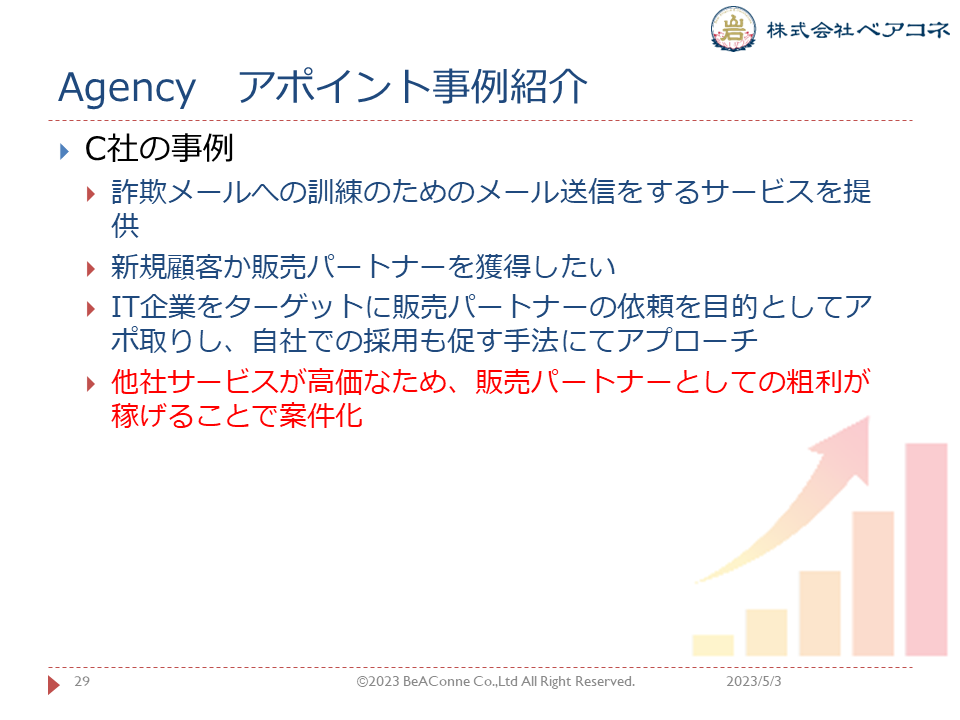 株式会社ベアコネ

Agency　アポイント事例紹介

C社の事例

詐欺メールへの訓練のためのメール送信をするサービスを提供

新規顧客か販売パートナーを獲得したい

IT企業をターゲットに販売パートナーの依頼を目的としてアポ取りし、自社での採用も促す手法にてアプローチ

他社サービスが高価なため、販売パートナーとしての粗利が稼げることで案件化

29　©2023 BeAConne Co.,Ltd All Right Reserved.　2023/5/3